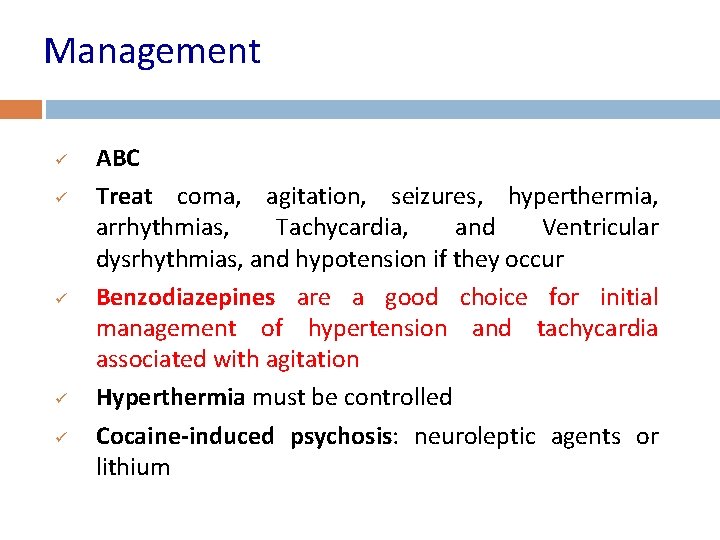 Management

✓ ABC

✓ Treat coma, agitation, seizures, hyperthermia, arrhythmias, Tachycardia, and Ventricular dysrhythmias, and hypotension if they occur

✓ Benzodiazepines are a good choice for initial management of hypertension and tachycardia associated with agitation

✓ Hyperthermia must be controlled

✓ Cocaine-induced psychosis: neuroleptic agents or lithium